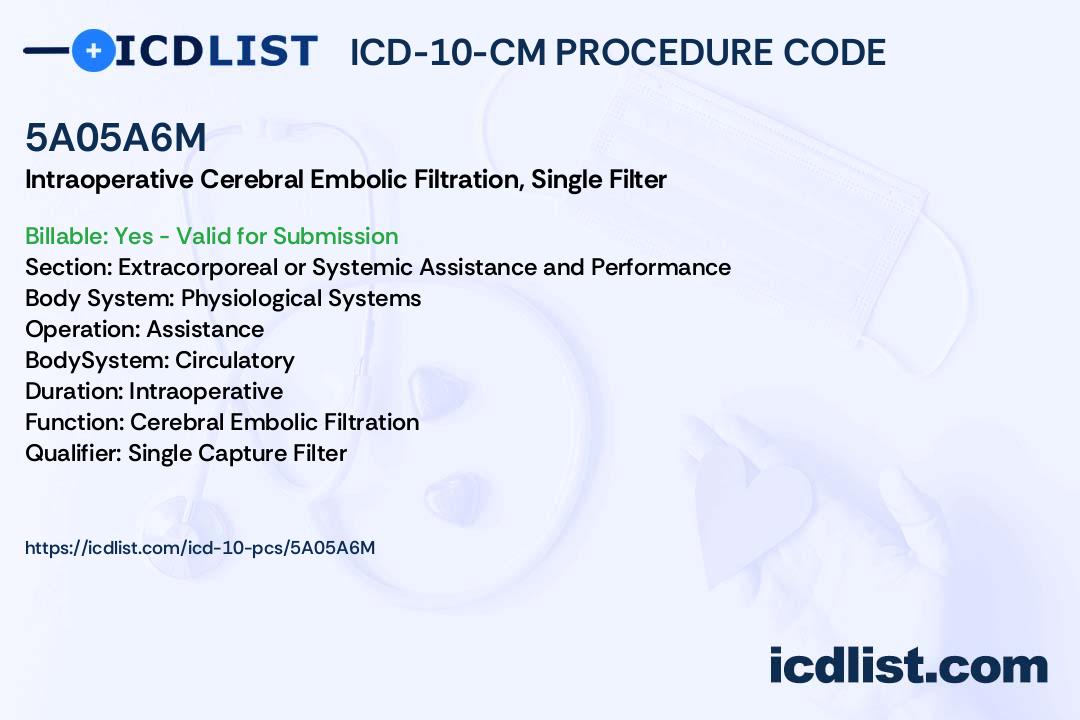 ICDLIST ICD-10-CM PROCEDURE CODE

5A05A6M
Intraoperative Cerebral Embolic Filtration, Single Filter

Billable: Yes - Valid for Submission
Section: Extracorporeal or Systemic Assistance and Performance
Body System: Physiological Systems
Operation: Assistance
BodySystem: Circulatory
Duration: Intraoperative
Function: Cerebral Embolic Filtration
Qualifier: Single Capture Filter

https://icdlist.com/icd-10-pcs/5A05A6M

icdlist.com